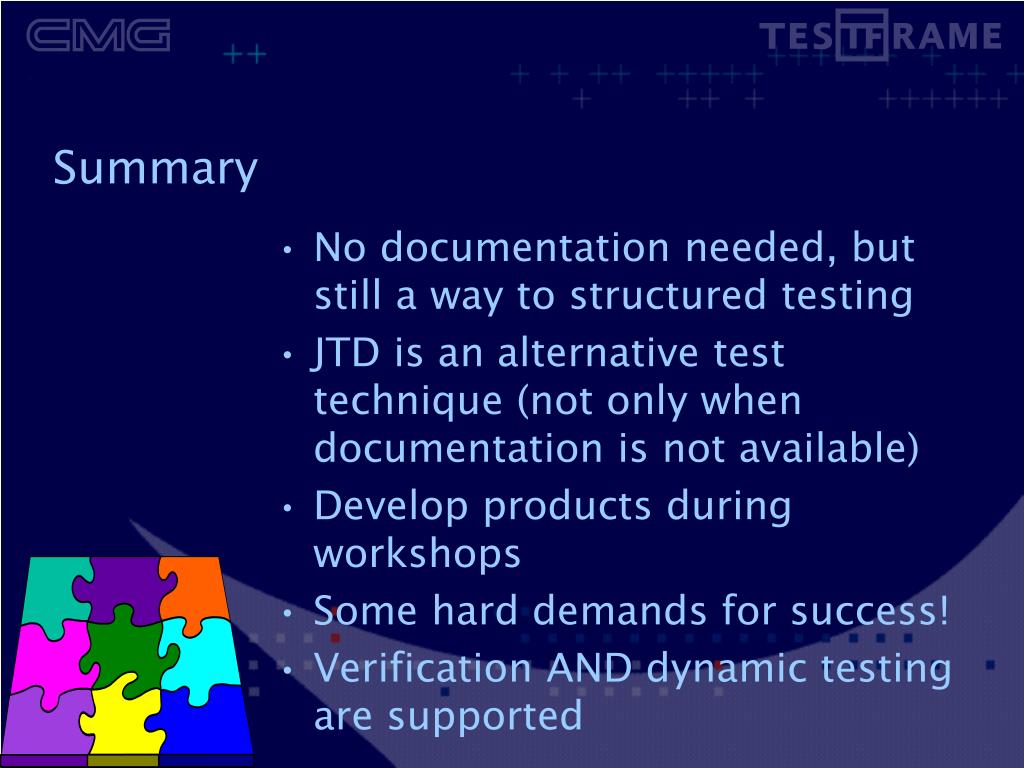 CMG

TESTFRAME

Summary

• No documentation needed, but still a way to structured testing
• JTD is an alternative test technique (not only when documentation is not available)
• Develop products during workshops
• Some hard demands for success!
• Verification AND dynamic testing are supported